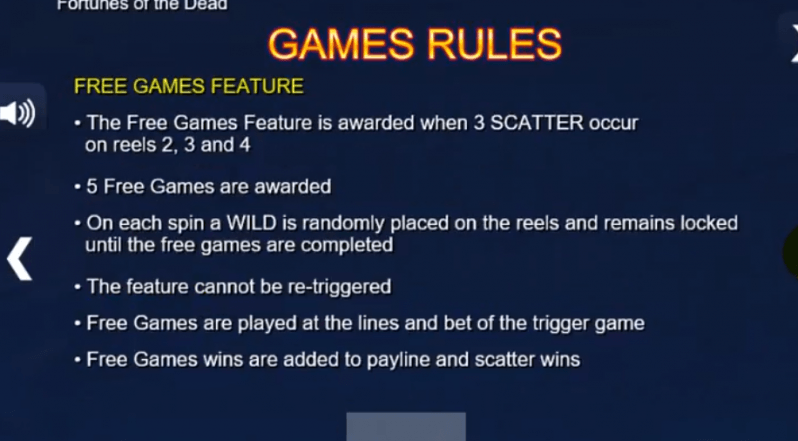 Fortunes of the Dead

GAMES RULES

FREE GAMES FEATURE

• The Free Games Feature is awarded when 3 SCATTER occur on reels 2, 3 and 4

• 5 Free Games are awarded

• On each spin a WILD is randomly placed on the reels and remains locked until the free games are completed

• The feature cannot be re-triggered

• Free Games are played at the lines and bet of the trigger game

• Free Games wins are added to payline and scatter wins